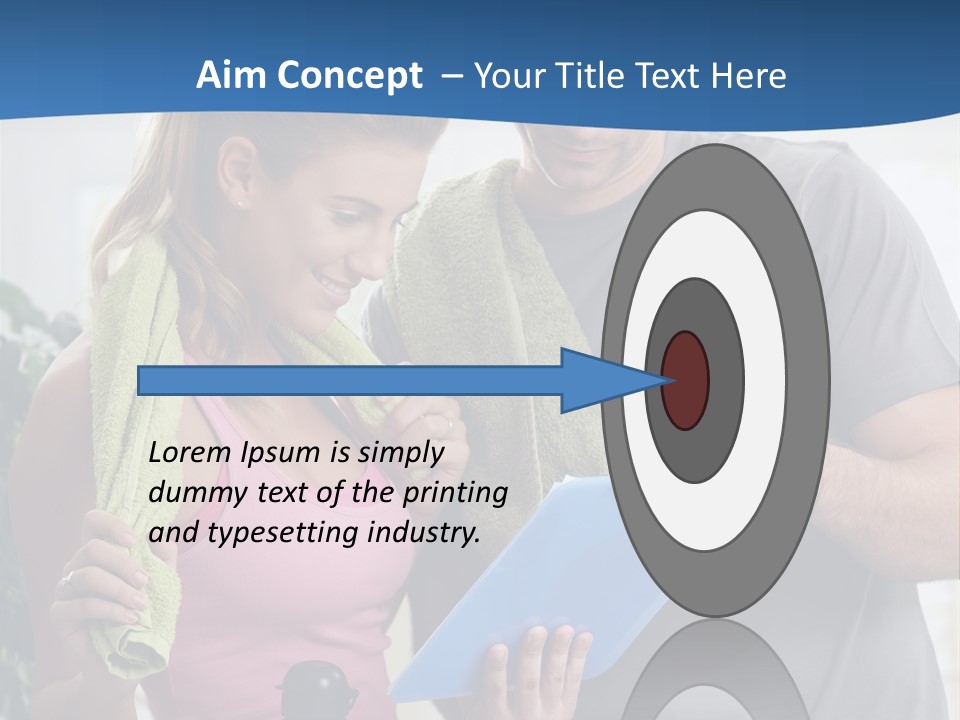 Aim Concept – Your Title Text Here

Lorem Ipsum is simply dummy text of the printing and typesetting industry.